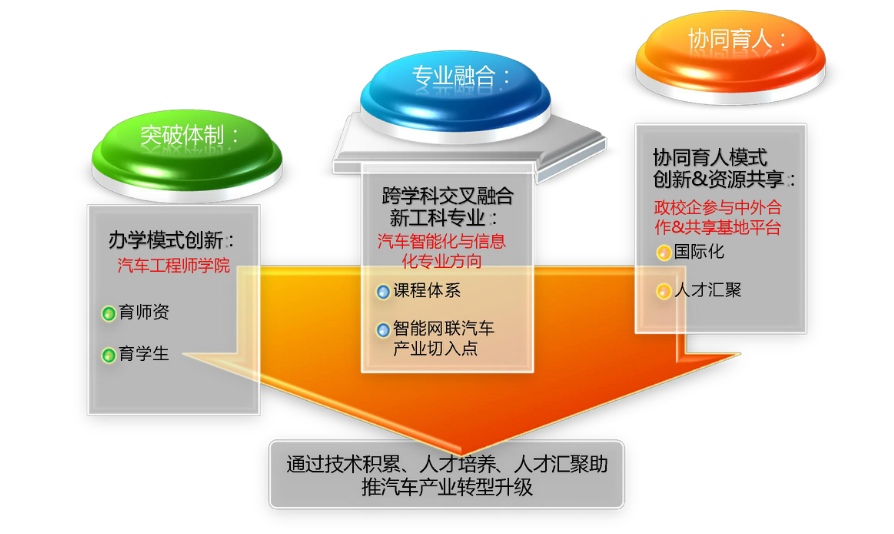 突破体制：

办学模式创新：
汽车工程师学院

育师资

育学生

专业融合：

跨学科交叉融合新工科专业：
汽车智能化与信息化专业方向

课程体系

智能网联汽车产业切入点

协同育人：

协同育人模式创新&资源共享：
政校企参与中外合作&共享基地平台

国际化

人才汇聚

通过技术积累、人才培养、人才汇聚助推汽车产业转型升级